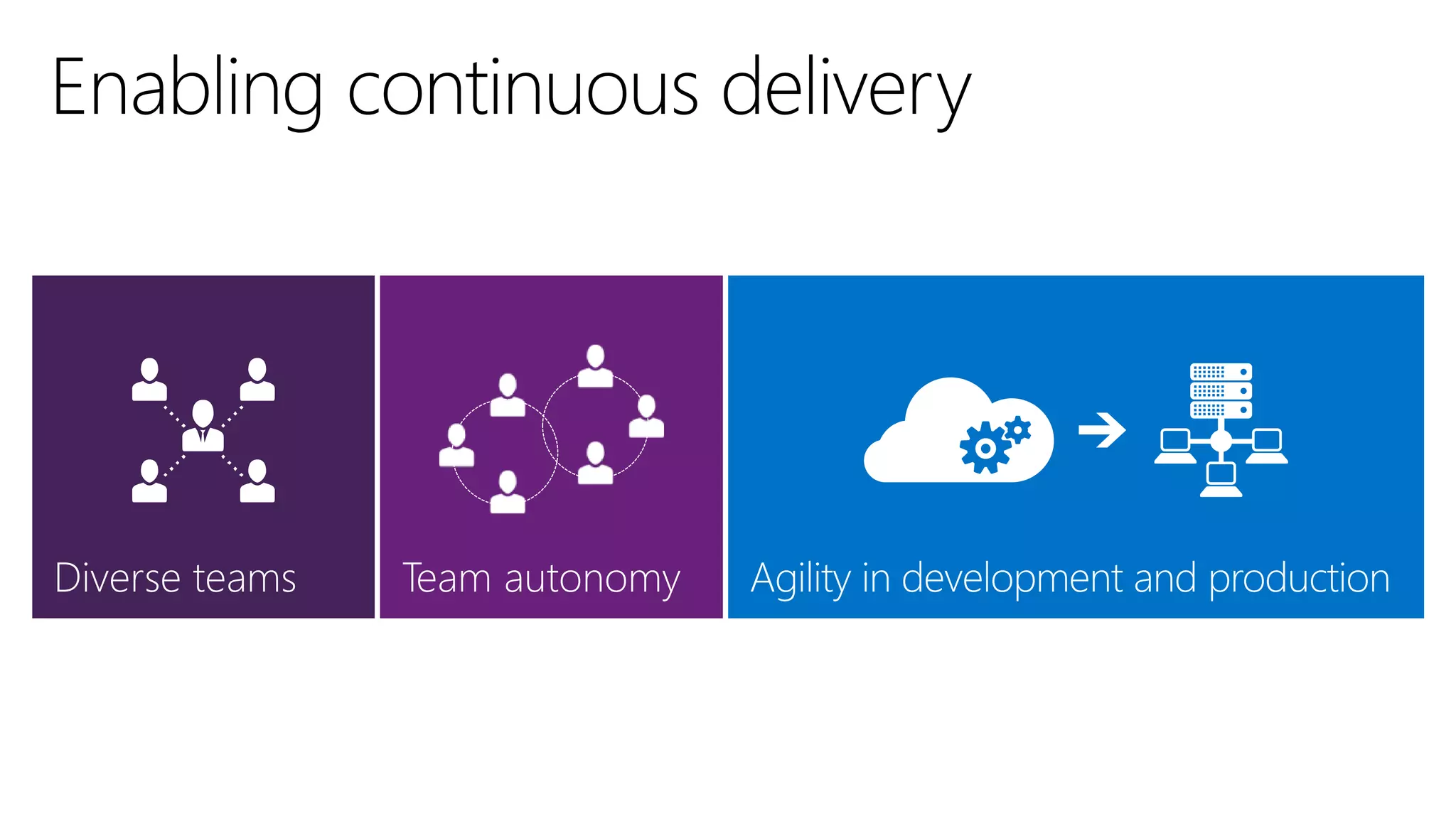 Enabling continuous delivery

Diverse teams

Team autonomy

Agility in development and production